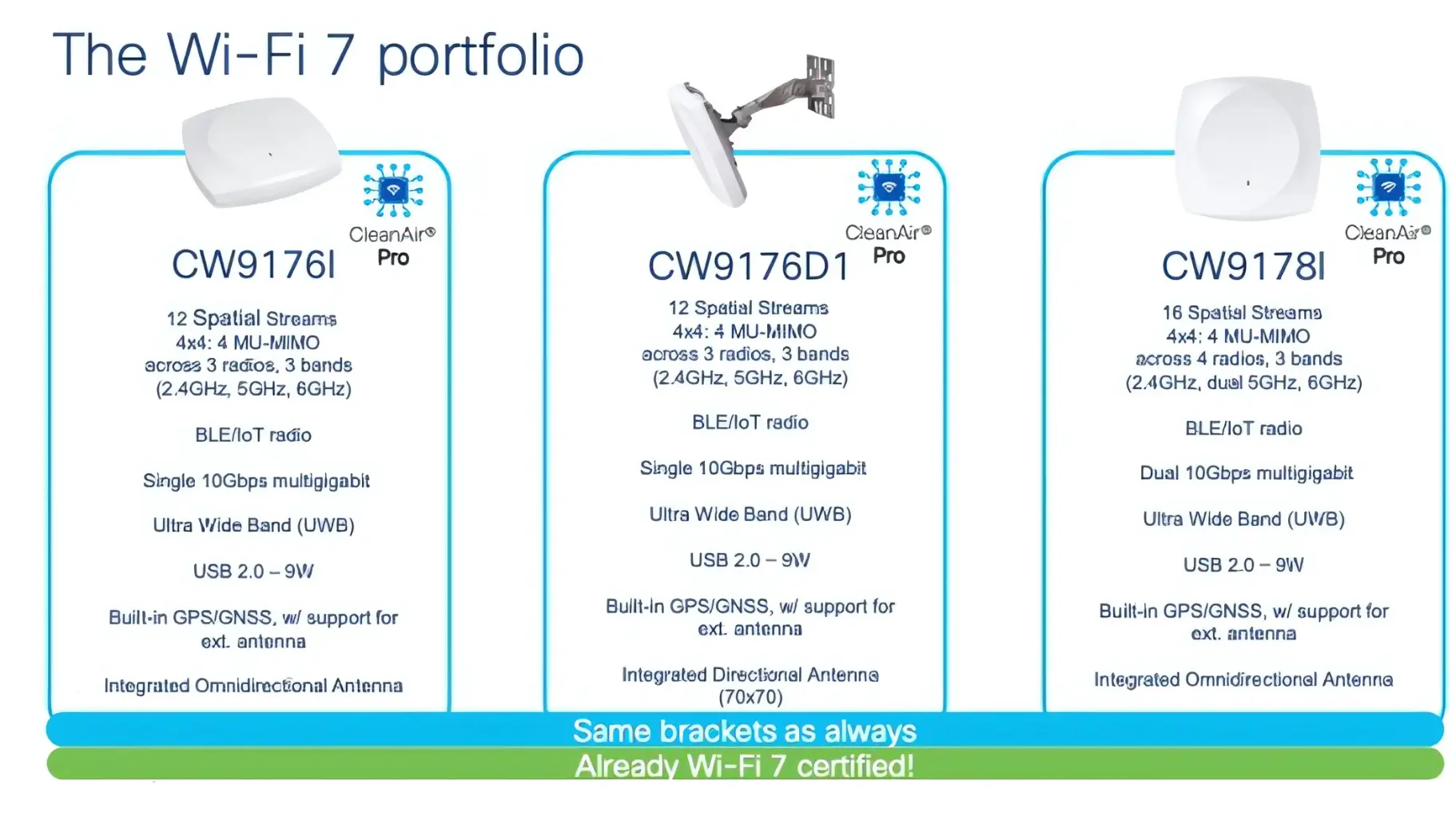 The Wi-Fi 7 portfolio

CleanAir® Pro

CW9176I

12 Spatial Streams
4x4: 4 MU-MIMO
across 3 radios, 3 bands
(2.4GHz, 5GHz, 6GHz)

BLE/IoT radio

Single 10Gbps multigigabit

Ultra Wide Band (UWB)

USB 2.0 – 9W

Built-in GPS/GNSS, w/ support for ext. antenna

Integrated Omnidirectional Antenna

CleanAir® Pro

CW9176D1

12 Spatial Streams
4x4: 4 MU-MIMO
across 3 radios, 3 bands
(2.4GHz, 5GHz, 6GHz)

BLE/IoT radio

Single 10Gbps multigigabit

Ultra Wide Band (UWB)

USB 2.0 – 9W

Built-in GPS/GNSS, w/ support for ext. antenna

Integrated Directional Antenna (70x70)

CleanAir® Pro

CW9178I

16 Spatial Streams
4x4: 4 MU-MIMO
across 4 radios, 3 bands
(2.4GHz, dual 5GHz, 6GHz)

BLE/IoT radio

Dual 10Gbps multigigabit

Ultra Wide Band (UWB)

USB 2.0 – 9W

Built-in GPS/GNSS, w/ support for ext. antenna

Integrated Omnidirectional Antenna

Same brackets as always

Already Wi-Fi 7 certified!